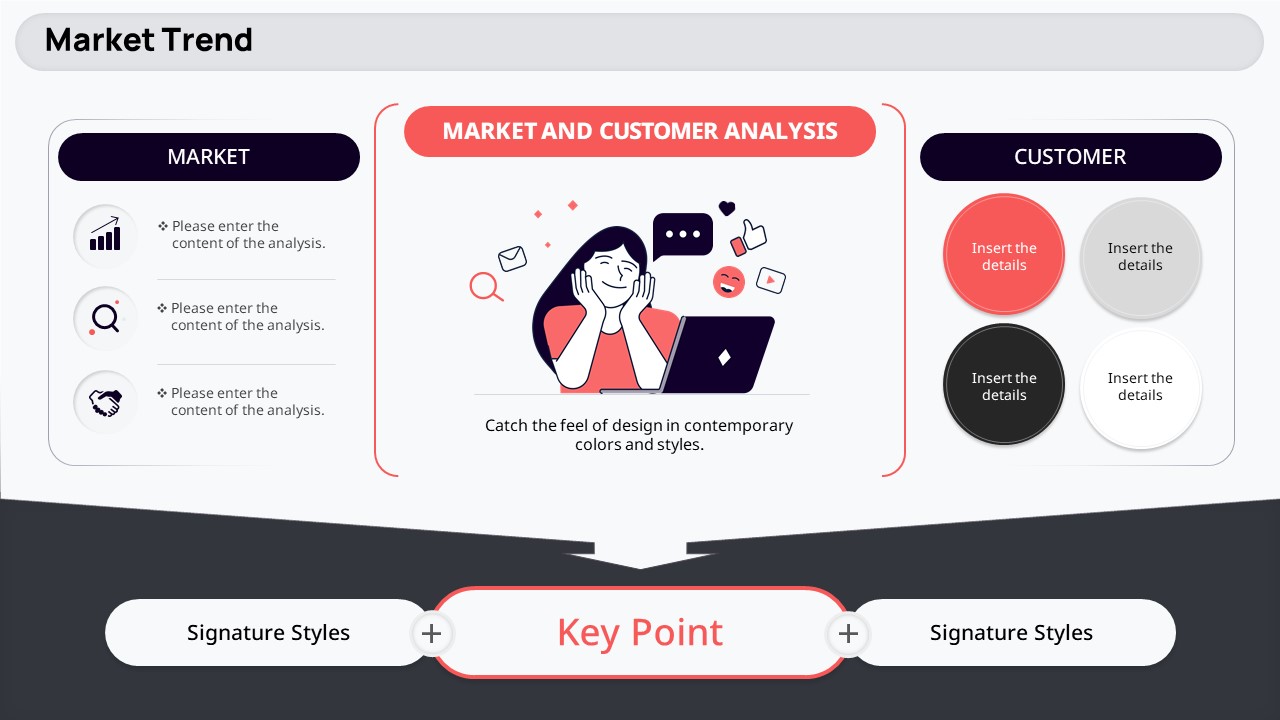 Market Trend

MARKET

❖ Please enter the content of the analysis.

❖ Please enter the content of the analysis.

❖ Please enter the content of the analysis.

MARKET AND CUSTOMER ANALYSIS

Catch the feel of design in contemporary colors and styles.

CUSTOMER

Insert the details

Insert the details

Insert the details

Insert the details

Signature Styles

+

Key Point

+

Signature Styles